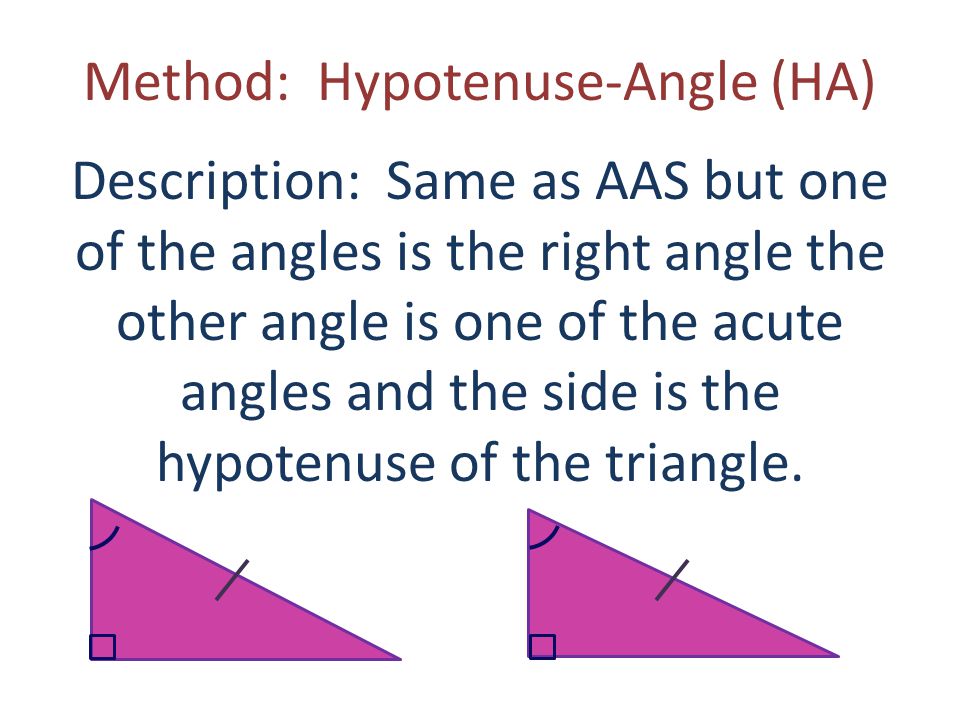 Method: Hypotenuse-Angle (HA)

Description: Same as AAS but one of the angles is the right angle the other angle is one of the acute angles and the side is the hypotenuse of the triangle.